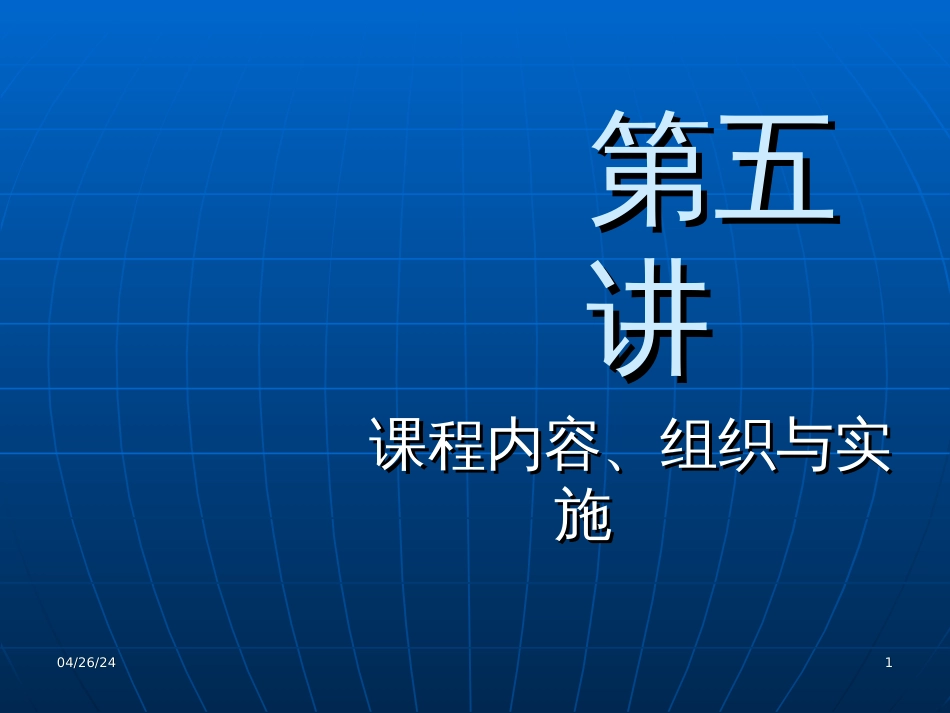 第五讲

课程内容、组织与实施

04/26/24

1